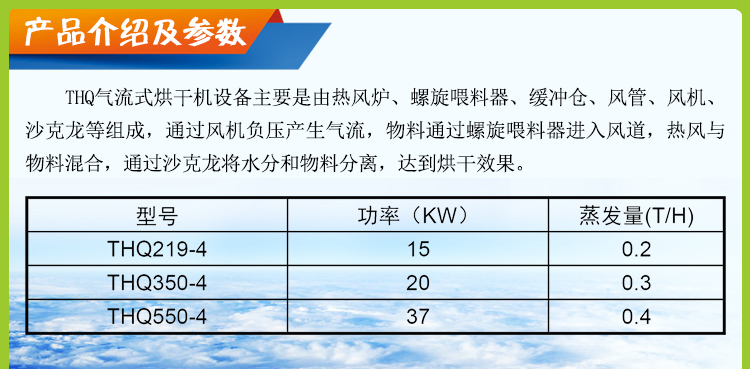 产品介绍及参数

THQ气流式烘干机设备主要是由热风炉、螺旋喂料器、缓冲仓、风管、风机、沙克龙等组成，通过风机负压产生气流，物料通过螺旋喂料器进入风道，热风与物料混合，通过沙克龙将水分和物料分离，达到烘干效果。

| 型号 | 功率（KW） | 蒸发量(T/H) |
|---|---|---|
| THQ219-4 | 15 | 0.2 |
| THQ350-4 | 20 | 0.3 |
| THQ550-4 | 37 | 0.4 |